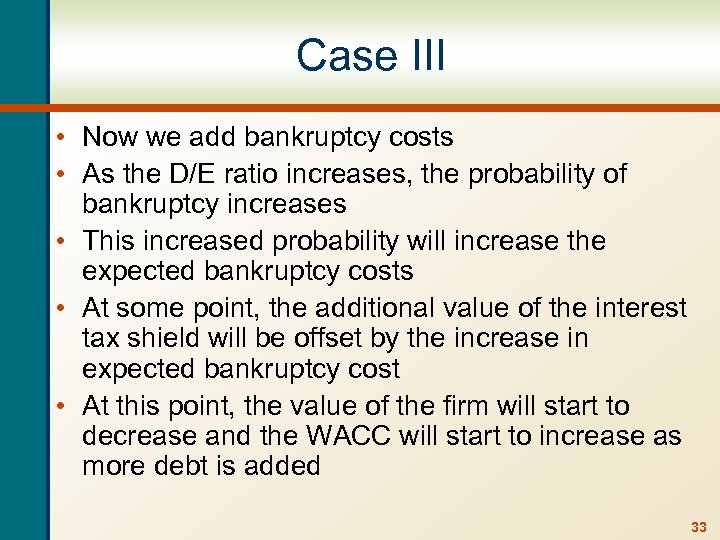 Case III

• Now we add bankruptcy costs
• As the D/E ratio increases, the probability of bankruptcy increases
• This increased probability will increase the expected bankruptcy costs
• At some point, the additional value of the interest tax shield will be offset by the increase in expected bankruptcy cost
• At this point, the value of the firm will start to decrease and the WACC will start to increase as more debt is added

33